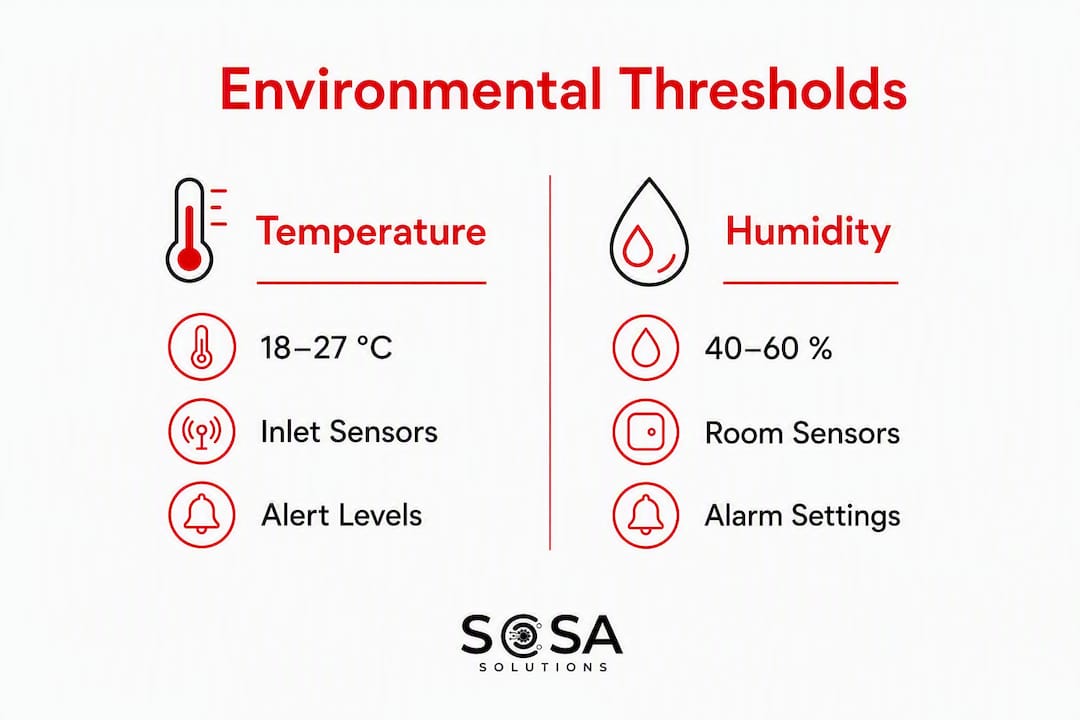 Environmental Thresholds

Temperature

18–27 °C

Inlet Sensors

Alert Levels

Humidity

40–60 %

Room Sensors

Alarm Settings

SOSA
SOLUTIONS